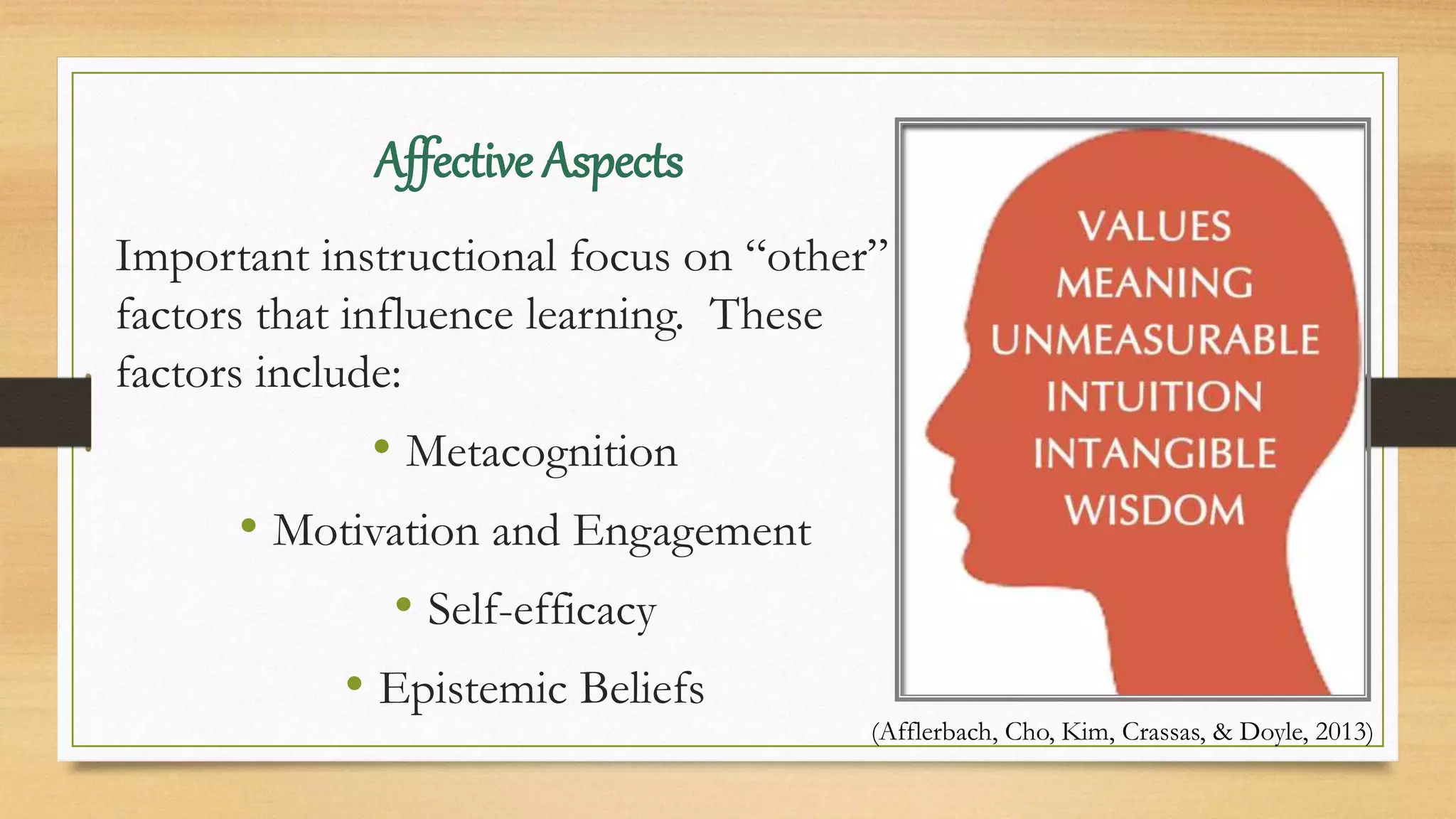 Affective Aspects

Important instructional focus on “other” factors that influence learning.  These factors include:

• Metacognition
• Motivation and Engagement
• Self-efficacy
• Epistemic Beliefs

VALUES
MEANING
UNMEASURABLE
INTUITION
INTANGIBLE
WISDOM

(Afflerbach, Cho, Kim, Crassas, & Doyle, 2013)